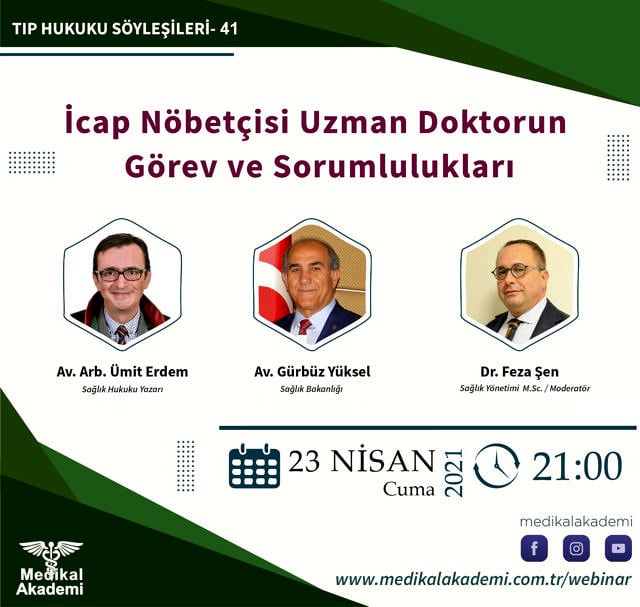 TIP HUKUKU SÖYLEŞİLERİ- 41

İcap Nöbetçisi Uzman Doktorun Görev ve Sorumlulukları

Av. Arb. Ümit Erdem
Sağlık Hukuku Yazarı

Av. Gürbüz Yüksel
Sağlık Bakanlığı

Dr. Feza Şen
Sağlık Yönetimi M.Sc. / Moderatör

23 NİSAN
Cuma
2021
21:00

medikalakademi

Medikal Akademi

www.medikalakademi.com.tr/webinar